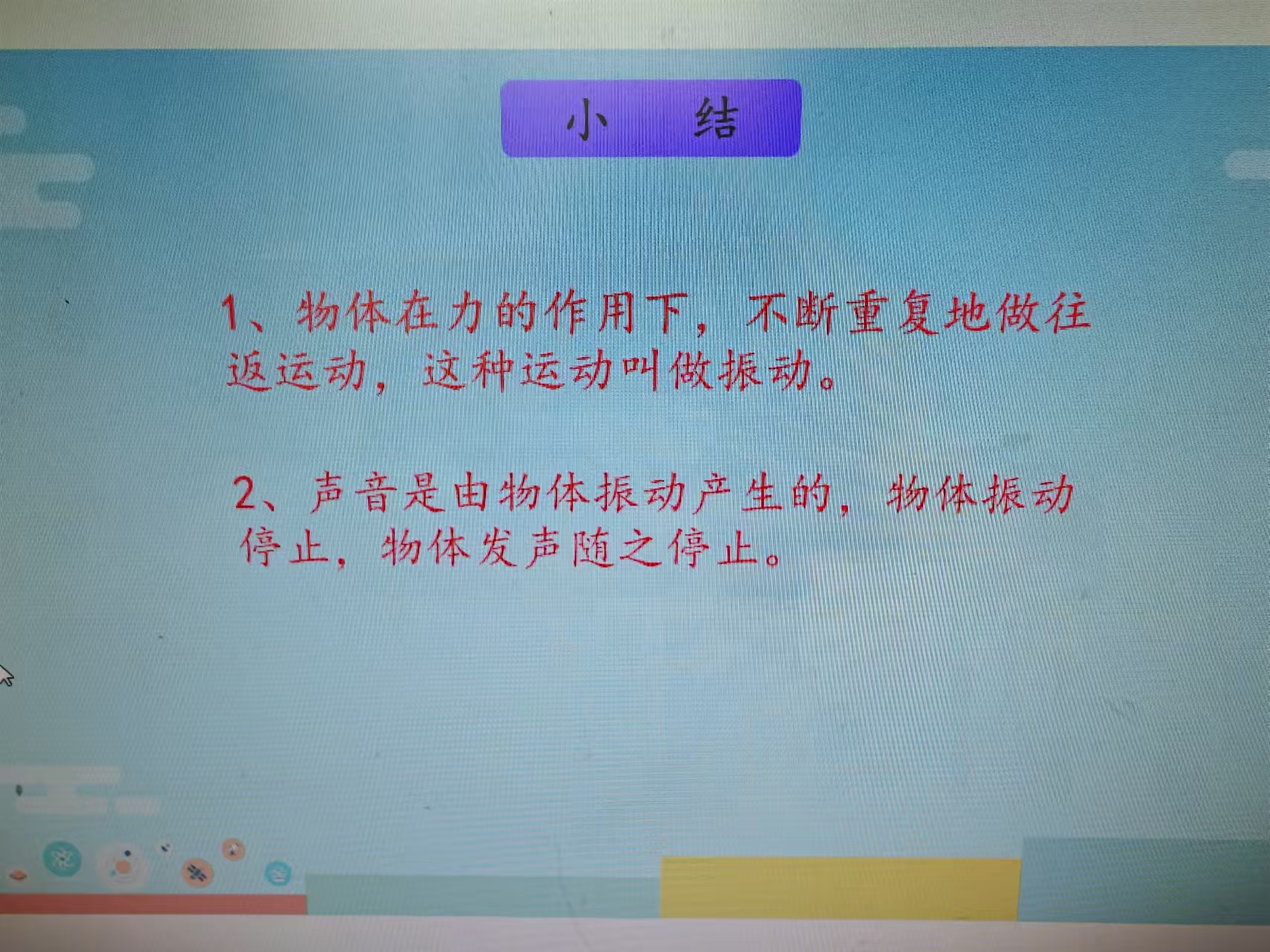 小　结

1、物体在力的作用下，不断重复地做往返运动，这种运动叫做振动。

2、声音是由物体振动产生的，物体振动停止，物体发声随之停止。